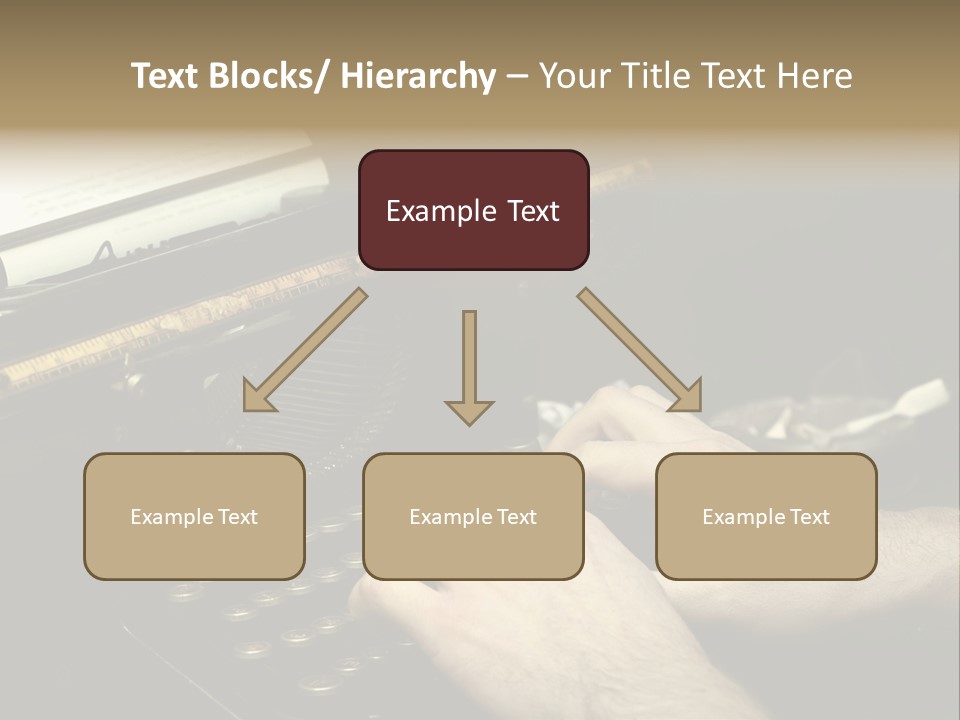 Text Blocks/ Hierarchy – Your Title Text Here

Example Text

Example Text

Example Text

Example Text